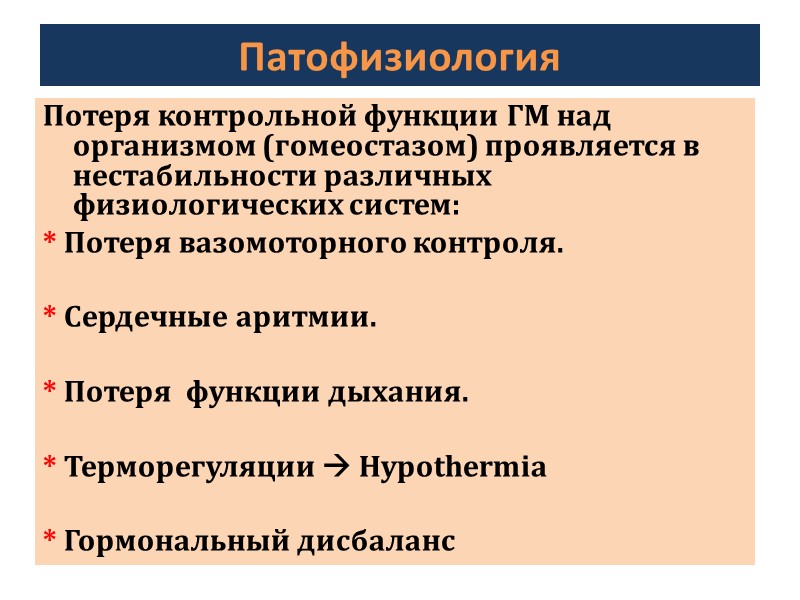 Патофизиология

Потеря контрольной функции ГМ над организмом (гомеостазом) проявляется в нестабильности различных физиологических систем:

* Потеря вазомоторного контроля.

* Сердечные аритмии.

* Потеря функции дыхания.

* Терморегуляции → Hypothermia

* Гормональный дисбаланс